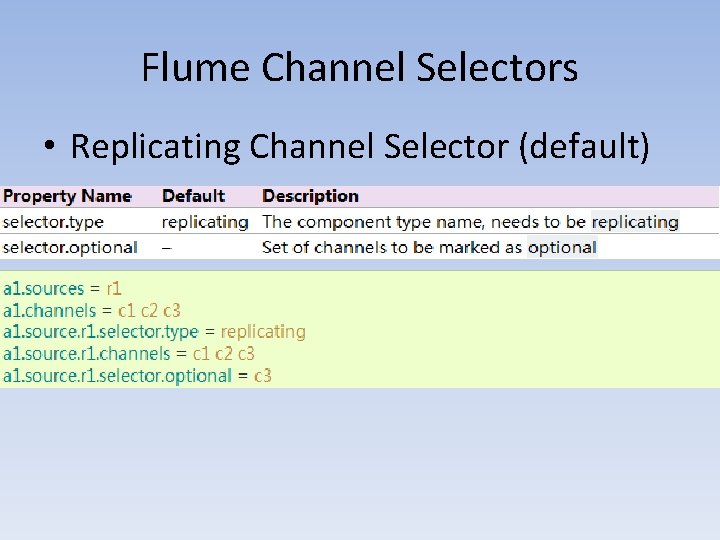 Flume Channel Selectors

• Replicating Channel Selector (default)

| Property Name | Default | Description |
|---|---|---|
| selector.type | replicating | The component type name, needs to be replicating |
| selector.optional | – | Set of channels to be marked as optional |

a1.sources = r1
a1.channels = c1 c2 c3
a1.source.r1.selector.type = replicating
a1.source.r1.channels = c1 c2 c3
a1.source.r1.selector.optional = c3